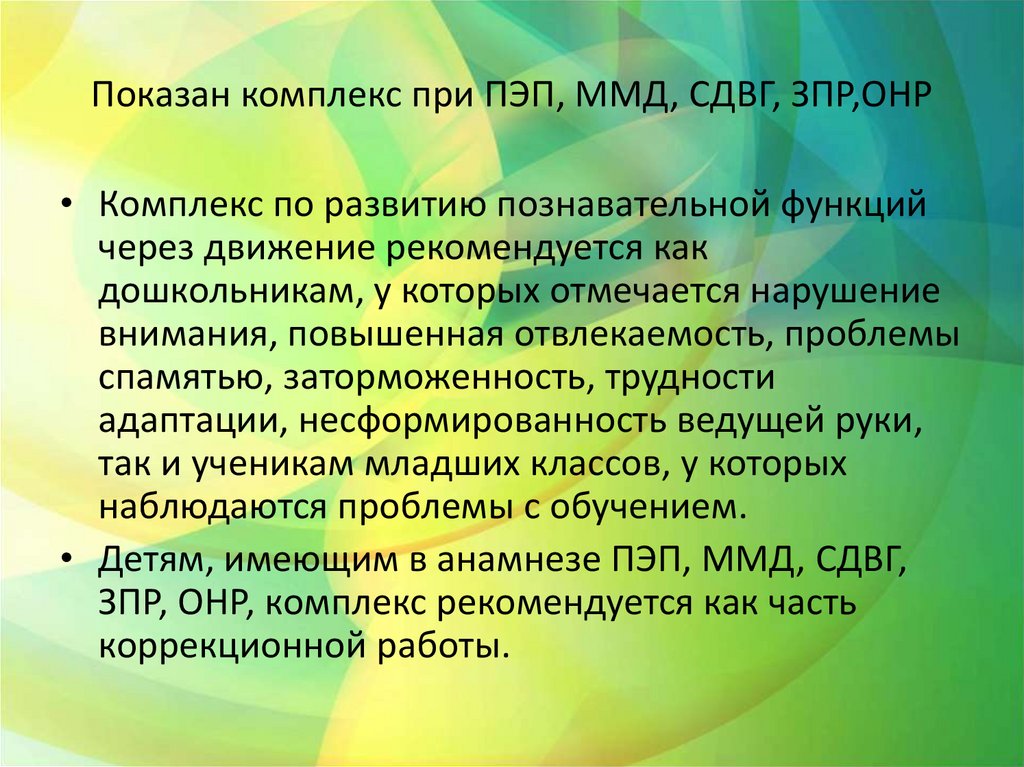 Показан комплекс при ПЭП, ММД, СДВГ, ЗПР,ОНР

• Комплекс по развитию познавательной функций через движение рекомендуется как дошкольникам, у которых отмечается нарушение внимания, повышенная отвлекаемость, проблемы спамятью, заторможенность, трудности адаптации, несформированность ведущей руки, так и ученикам младших классов, у которых наблюдаются проблемы с обучением.

• Детям, имеющим в анамнезе ПЭП, ММД, СДВГ, ЗПР, ОНР, комплекс рекомендуется как часть коррекционной работы.